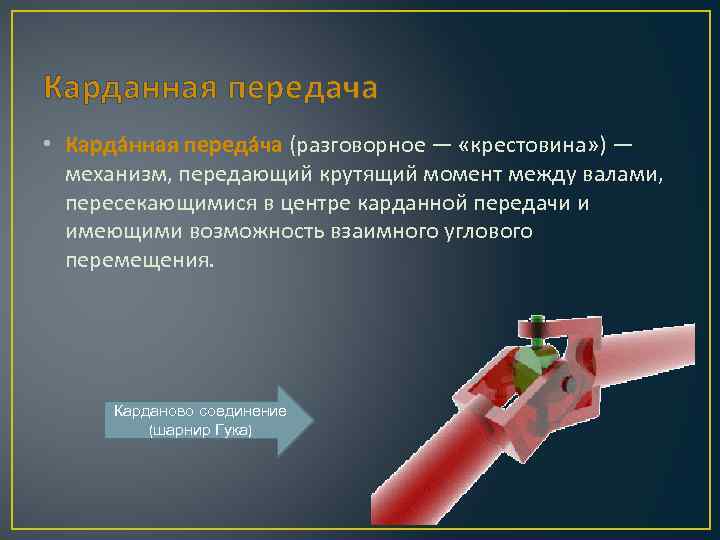 Карданная передача

• Карда́нная переда́ча (разговорное — «крестовина») — механизм, передающий крутящий момент между валами, пересекающимися в центре карданной передачи и имеющими возможность взаимного углового перемещения.

Карданово соединение (шарнир Гука)